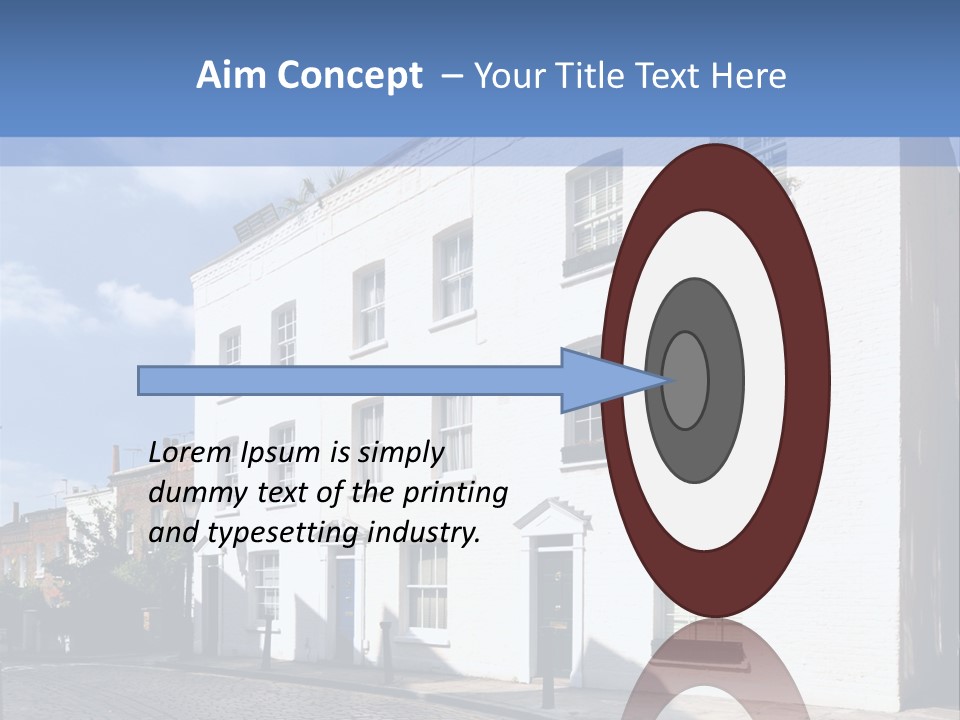 Aim Concept – Your Title Text Here

Lorem Ipsum is simply dummy text of the printing and typesetting industry.